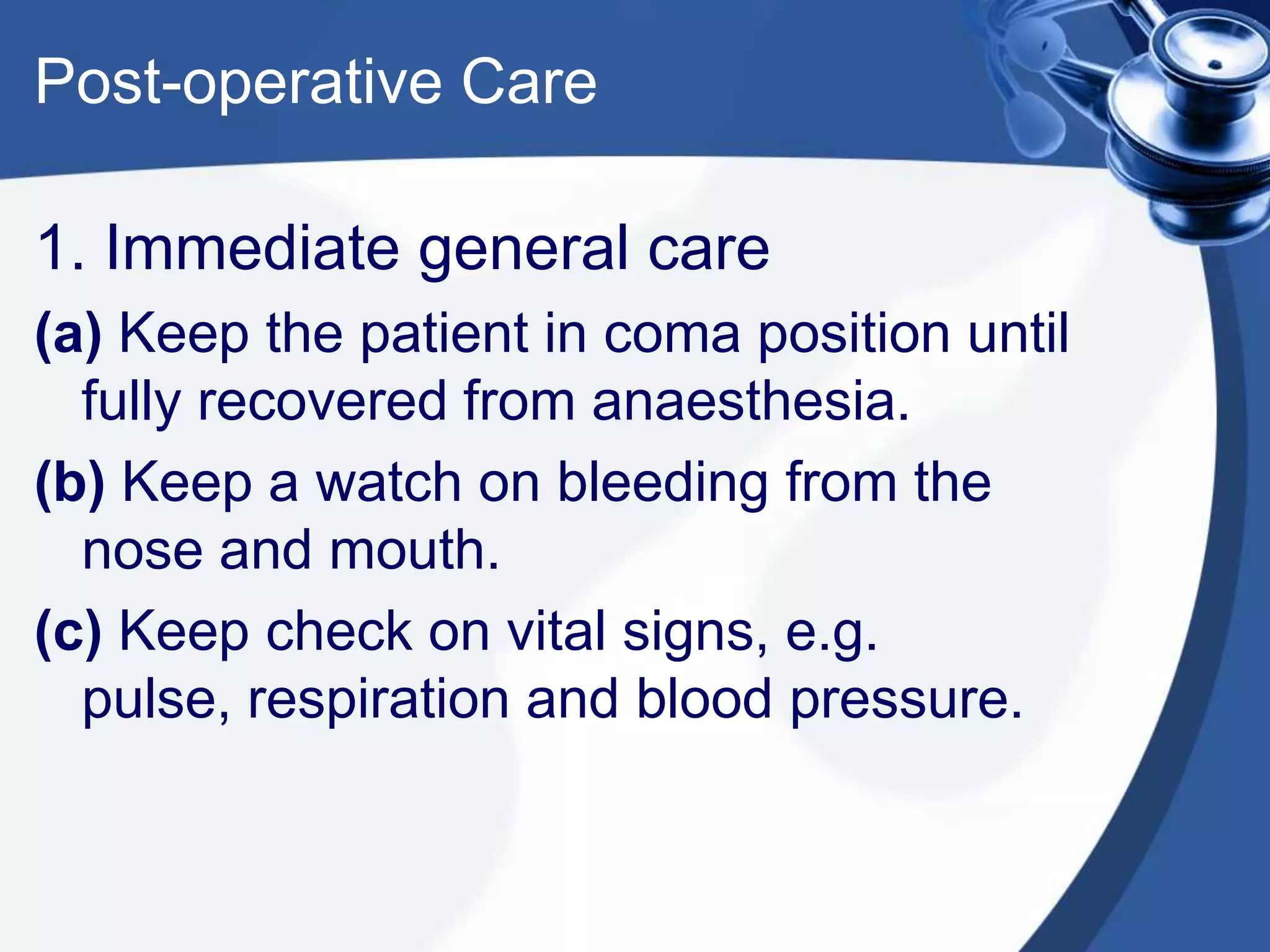 Post-operative Care

1. Immediate general care

(a) Keep the patient in coma position until fully recovered from anaesthesia.

(b) Keep a watch on bleeding from the nose and mouth.

(c) Keep check on vital signs, e.g. pulse, respiration and blood pressure.